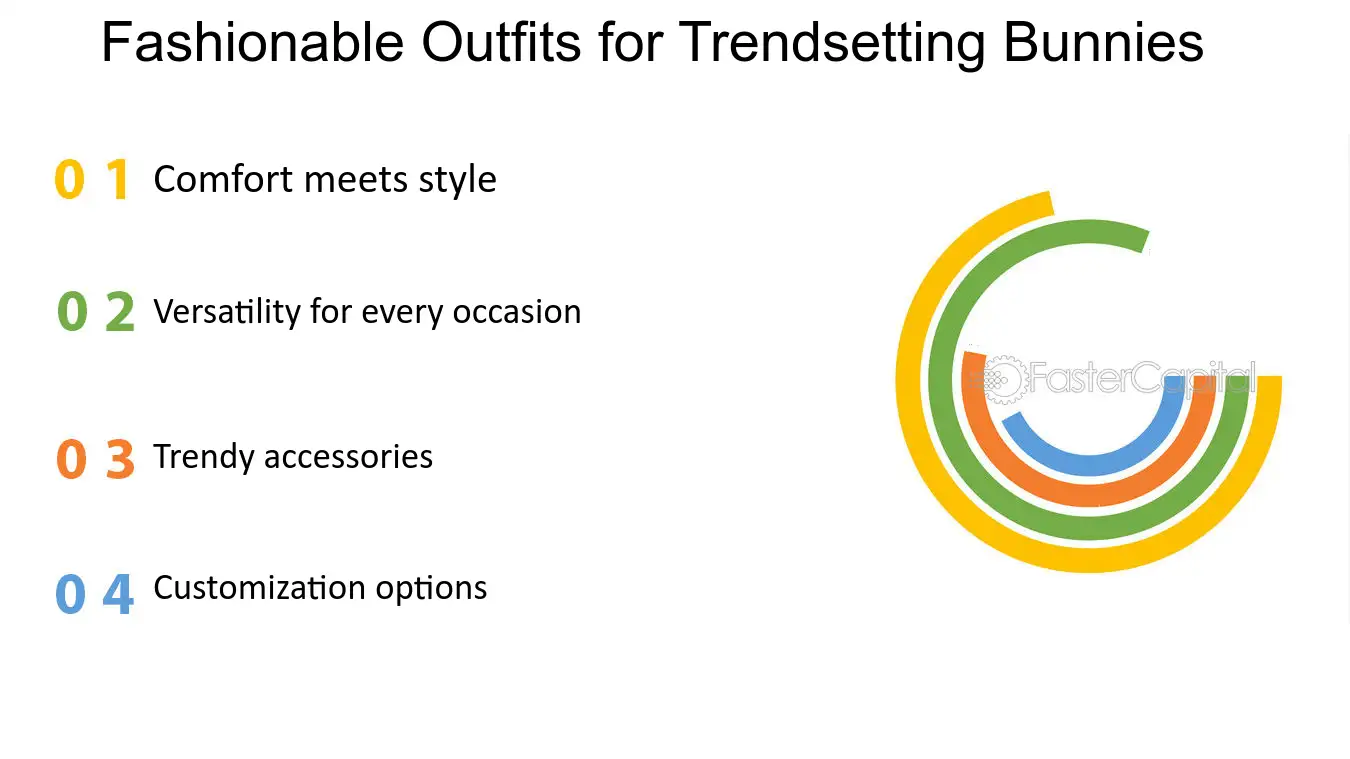 Fashionable Outfits for Trendsetting Bunnies

0 1 Comfort meets style

0 2 Versatility for every occasion

0 3 Trendy accessories

0 4 Customization options

FasterCapital